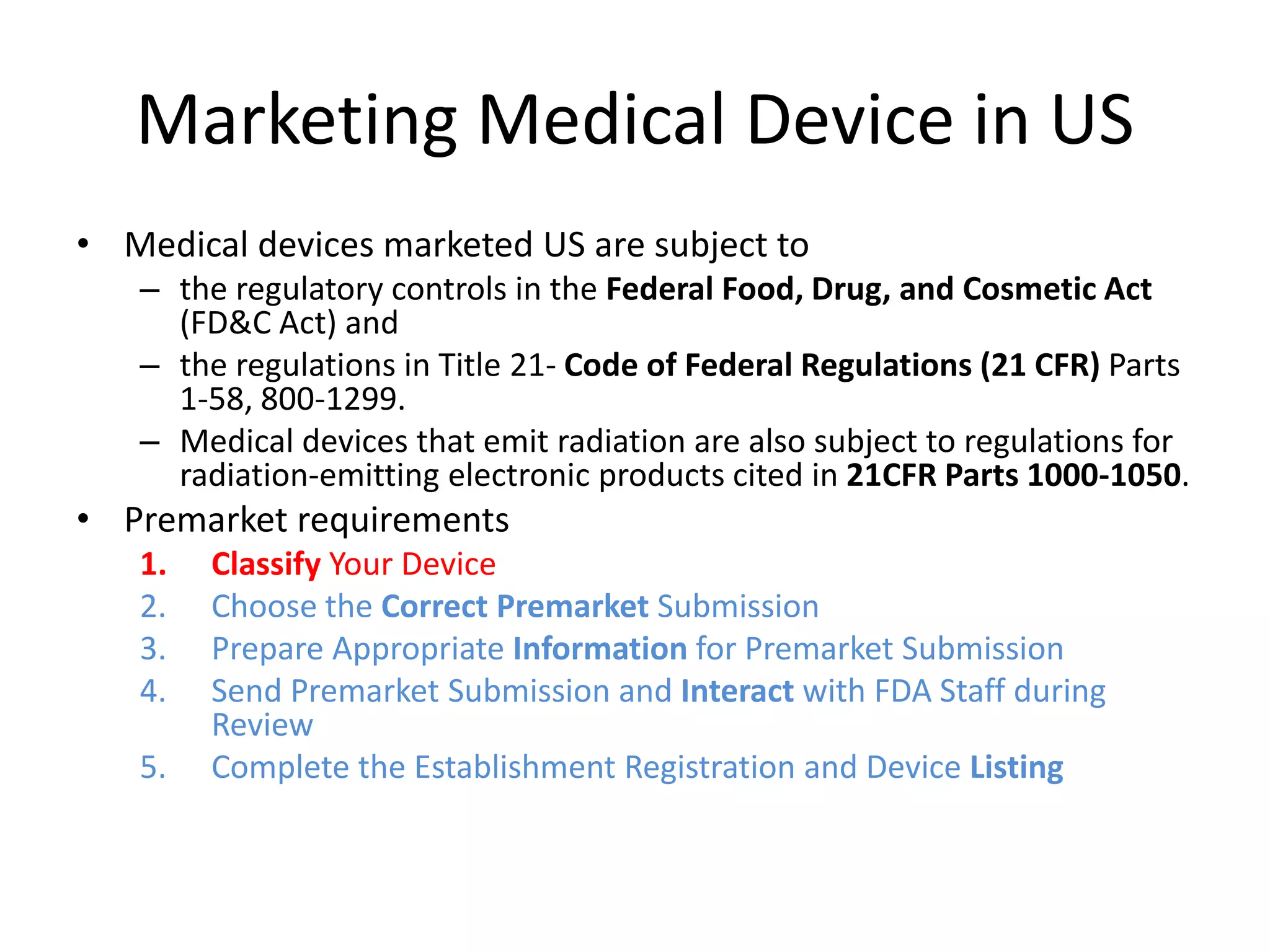 Marketing Medical Device in US

• Medical devices marketed US are subject to
– the regulatory controls in the Federal Food, Drug, and Cosmetic Act (FD&C Act) and
– the regulations in Title 21- Code of Federal Regulations (21 CFR) Parts 1-58, 800-1299.
– Medical devices that emit radiation are also subject to regulations for radiation-emitting electronic products cited in 21CFR Parts 1000-1050.
• Premarket requirements
1. Classify Your Device
2. Choose the Correct Premarket Submission
3. Prepare Appropriate Information for Premarket Submission
4. Send Premarket Submission and Interact with FDA Staff during Review
5. Complete the Establishment Registration and Device Listing